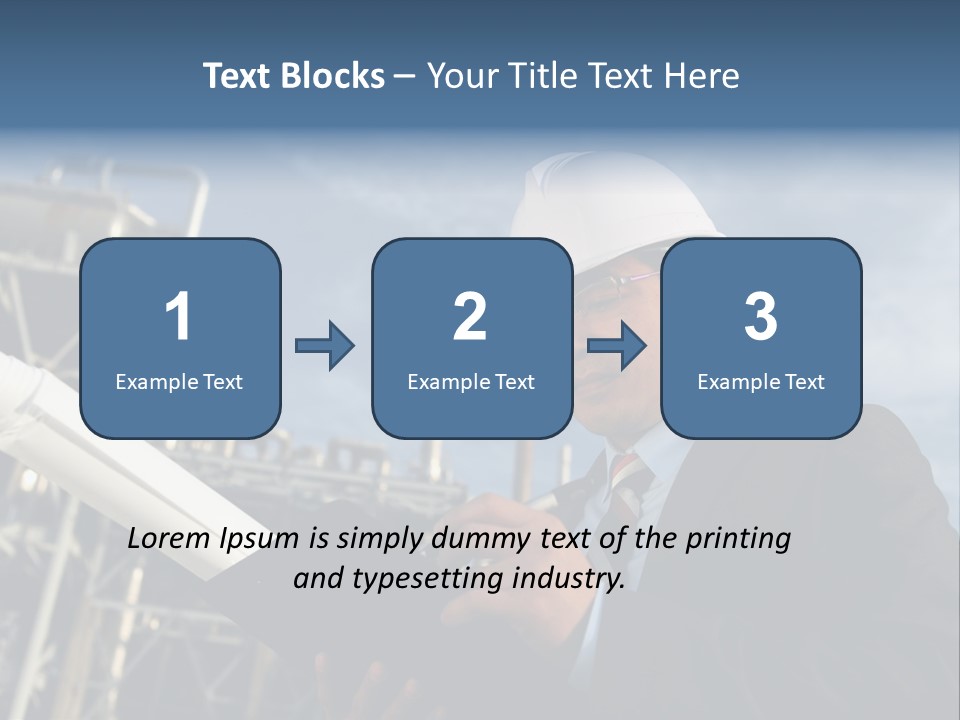 Text Blocks – Your Title Text Here

1
Example Text

2
Example Text

3
Example Text

Lorem Ipsum is simply dummy text of the printing and typesetting industry.